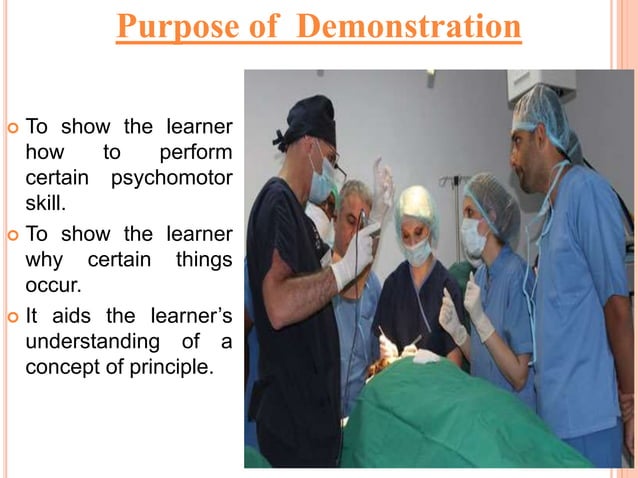 Purpose of Demonstration

To show the learner how to perform certain psychomotor skill.

To show the learner why certain things occur.

It aids the learner's understanding of a concept of principle.